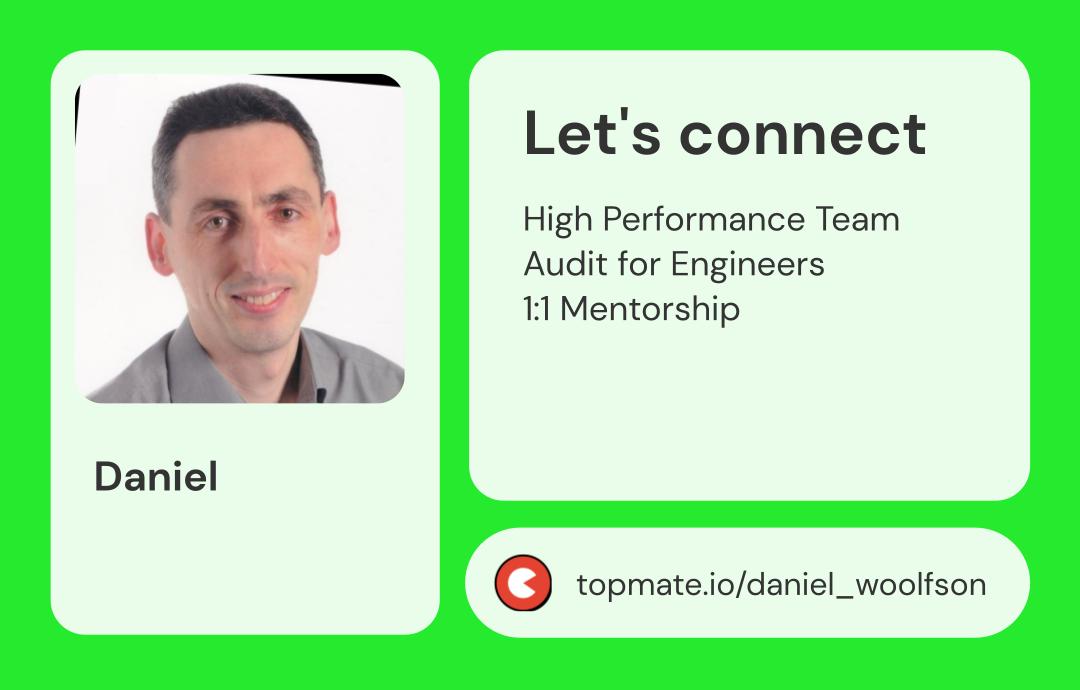 Daniel

Let's connect

High Performance Team
Audit for Engineers
1:1 Mentorship

topmate.io/daniel_woolfson